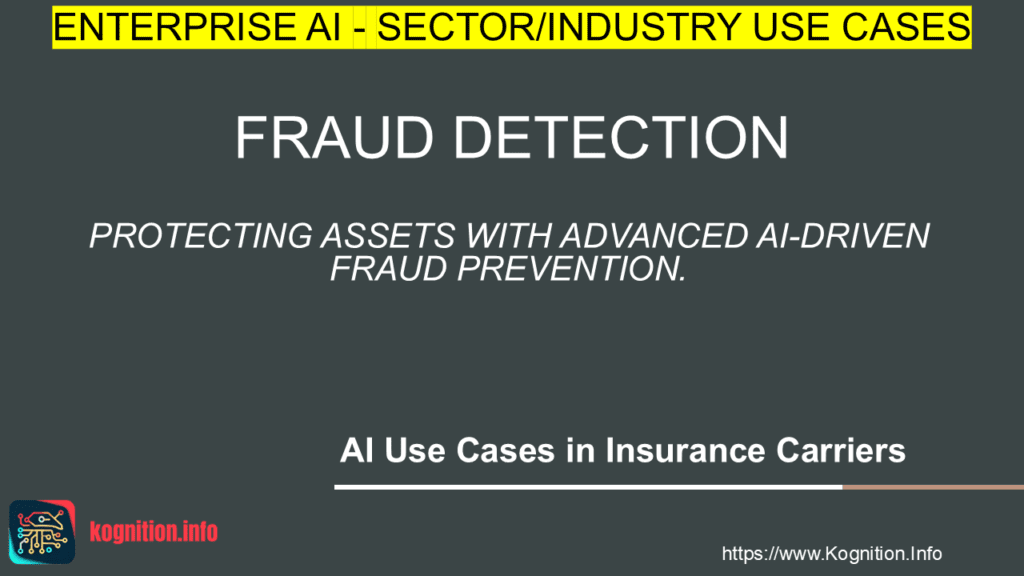 ENTERPRISE AI - SECTOR/INDUSTRY USE CASES

FRAUD DETECTION

PROTECTING ASSETS WITH ADVANCED AI-DRIVEN FRAUD PREVENTION.

AI Use Cases in Insurance Carriers

kognition.info

https://www.Kognition.Info